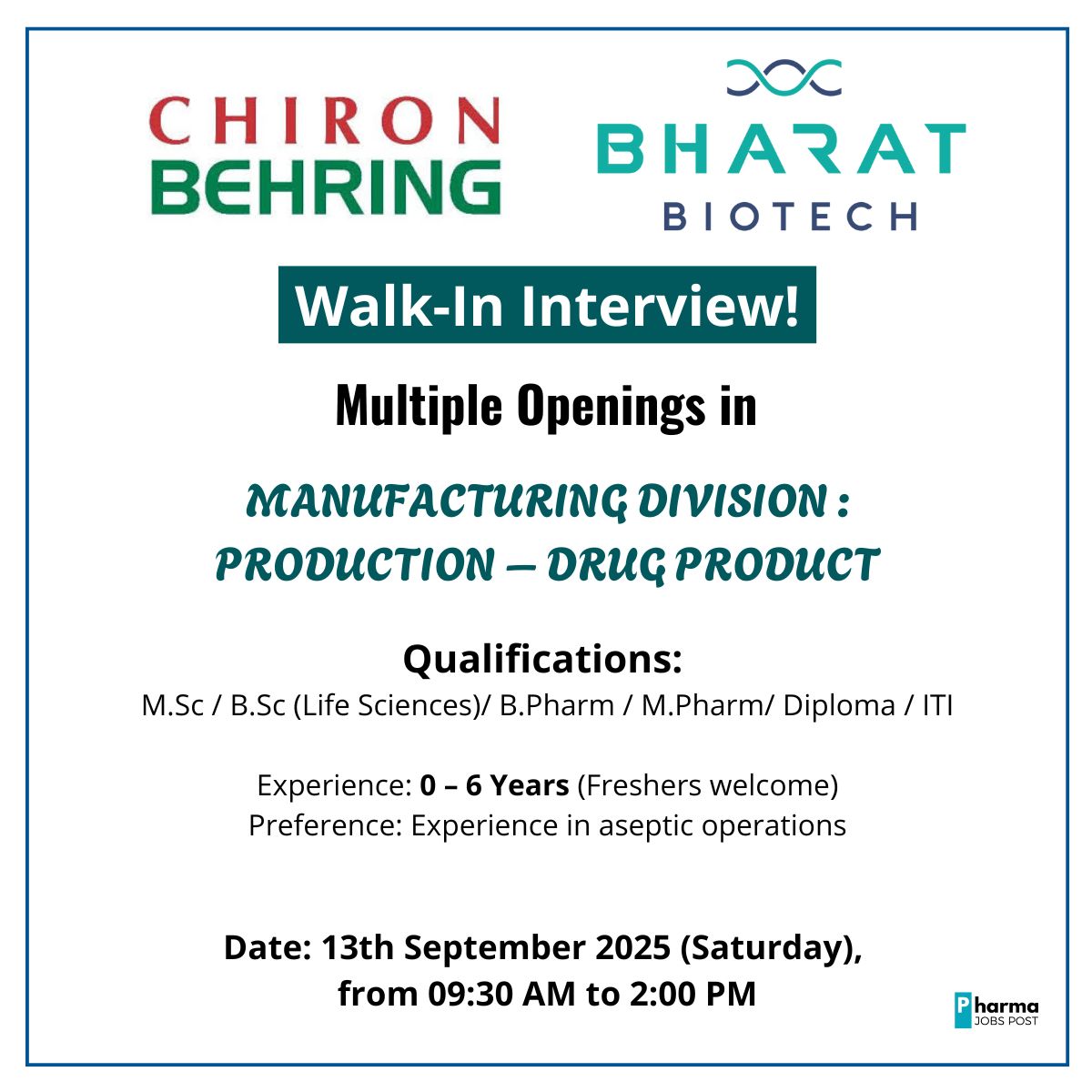 CHIRON BEHRING

BHARAT BIOTECH

Walk-In Interview!

Multiple Openings in

MANUFACTURING DIVISION : PRODUCTION – DRUG PRODUCT

Qualifications:
M.Sc / B.Sc (Life Sciences)/ B.Pharm / M.Pharm/ Diploma / ITI

Experience: 0 – 6 Years (Freshers welcome)
Preference: Experience in aseptic operations

Date: 13th September 2025 (Saturday), from 09:30 AM to 2:00 PM

Pharma JOBS POST